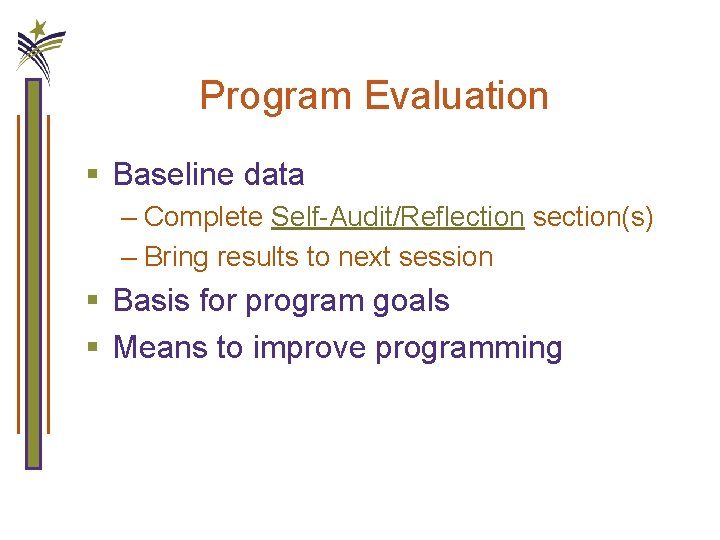 Program Evaluation

▪ Baseline data
– Complete Self-Audit/Reflection section(s)
– Bring results to next session

▪ Basis for program goals

▪ Means to improve programming